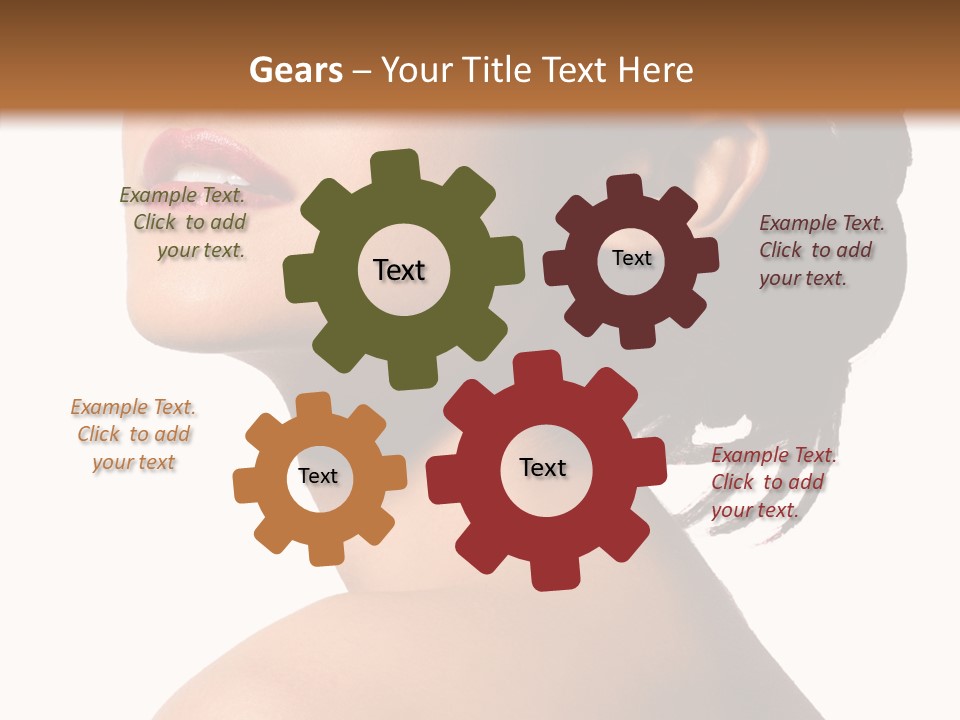 Gears – Your Title Text Here

Example Text. Click to add your text.

Text

Text

Example Text. Click to add your text.

Example Text. Click to add your text

Text

Text

Example Text. Click to add your text.